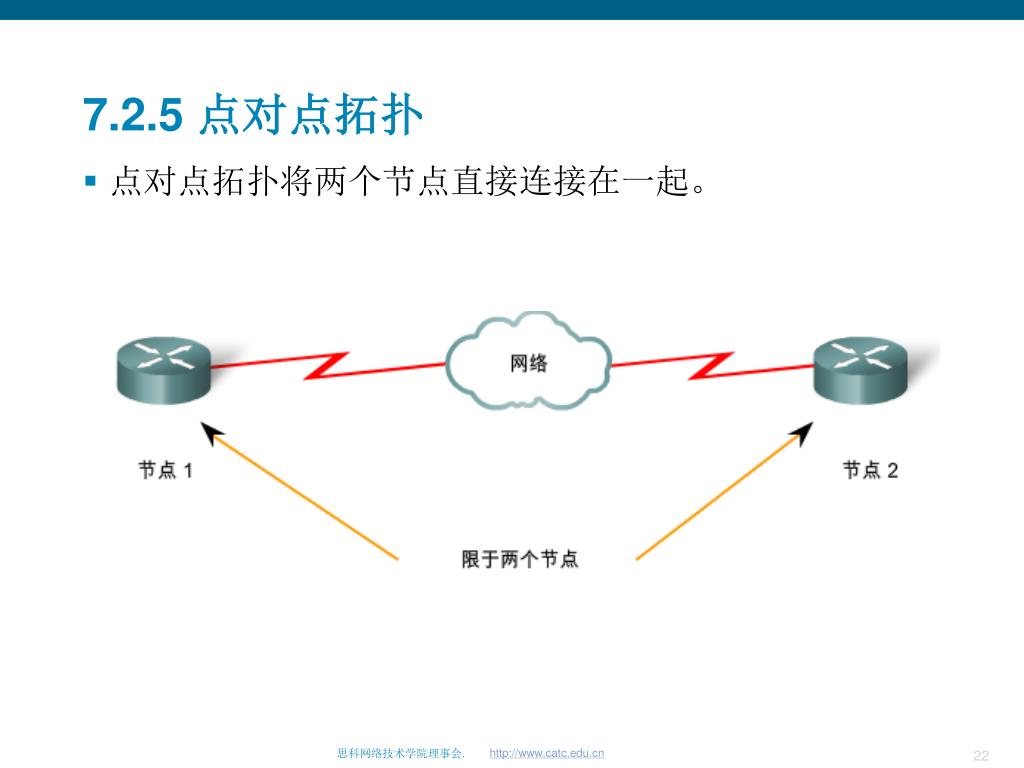 7.2.5 点对点拓扑

▪ 点对点拓扑将两个节点直接连接在一起。

网络

节点 1

节点 2

限于两个节点

思科网络技术学院理事会. http://www.catc.edu.cn

22